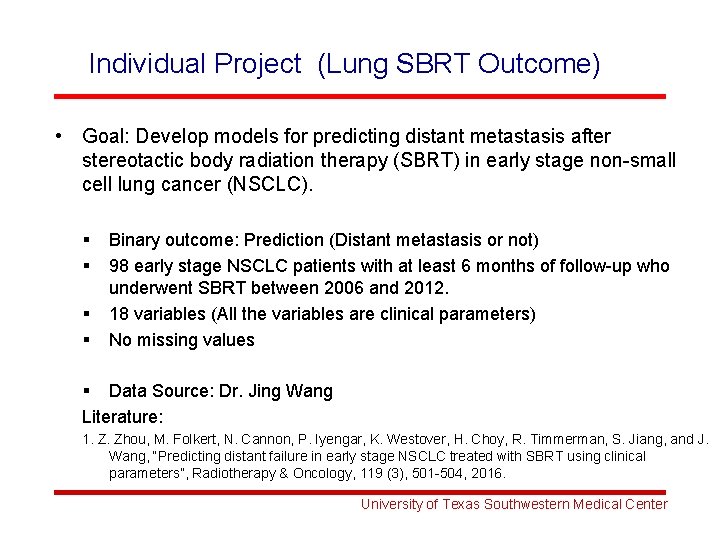 Individual Project (Lung SBRT Outcome)

• Goal: Develop models for predicting distant metastasis after stereotactic body radiation therapy (SBRT) in early stage non-small cell lung cancer (NSCLC).

▪ Binary outcome: Prediction (Distant metastasis or not)
▪ 98 early stage NSCLC patients with at least 6 months of follow-up who underwent SBRT between 2006 and 2012.
▪ 18 variables (All the variables are clinical parameters)
▪ No missing values

▪ Data Source: Dr. Jing Wang

Literature:
1. Z. Zhou, M. Folkert, N. Cannon, P. Iyengar, K. Westover, H. Choy, R. Timmerman, S. Jiang, and J. Wang, "Predicting distant failure in early stage NSCLC treated with SBRT using clinical parameters", Radiotherapy & Oncology, 119 (3), 501-504, 2016.

University of Texas Southwestern Medical Center